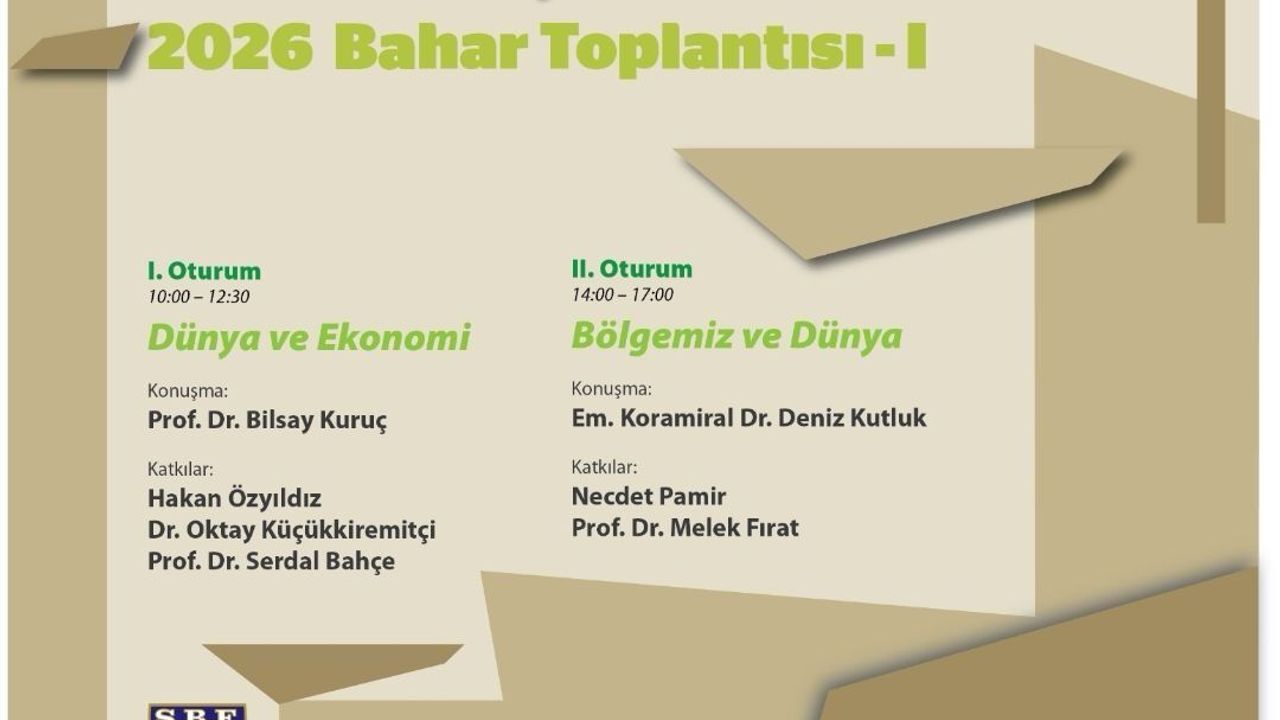 2026 Bahar Toplantısı - I

I. Oturum
10:00 – 12:30
Dünya ve Ekonomi

Konuşma:
Prof. Dr. Bilsay Kuruç

Katkılar:
Hakan Özyıldız
Dr. Oktay Küçükkiremitçi
Prof. Dr. Serdal Bahçe

II. Oturum
14:00 – 17:00
Bölgemiz ve Dünya

Konuşma:
Em. Koramiral Dr. Deniz Kutluk

Katkılar:
Necdet Pamir
Prof. Dr. Melek Fırat

SBF